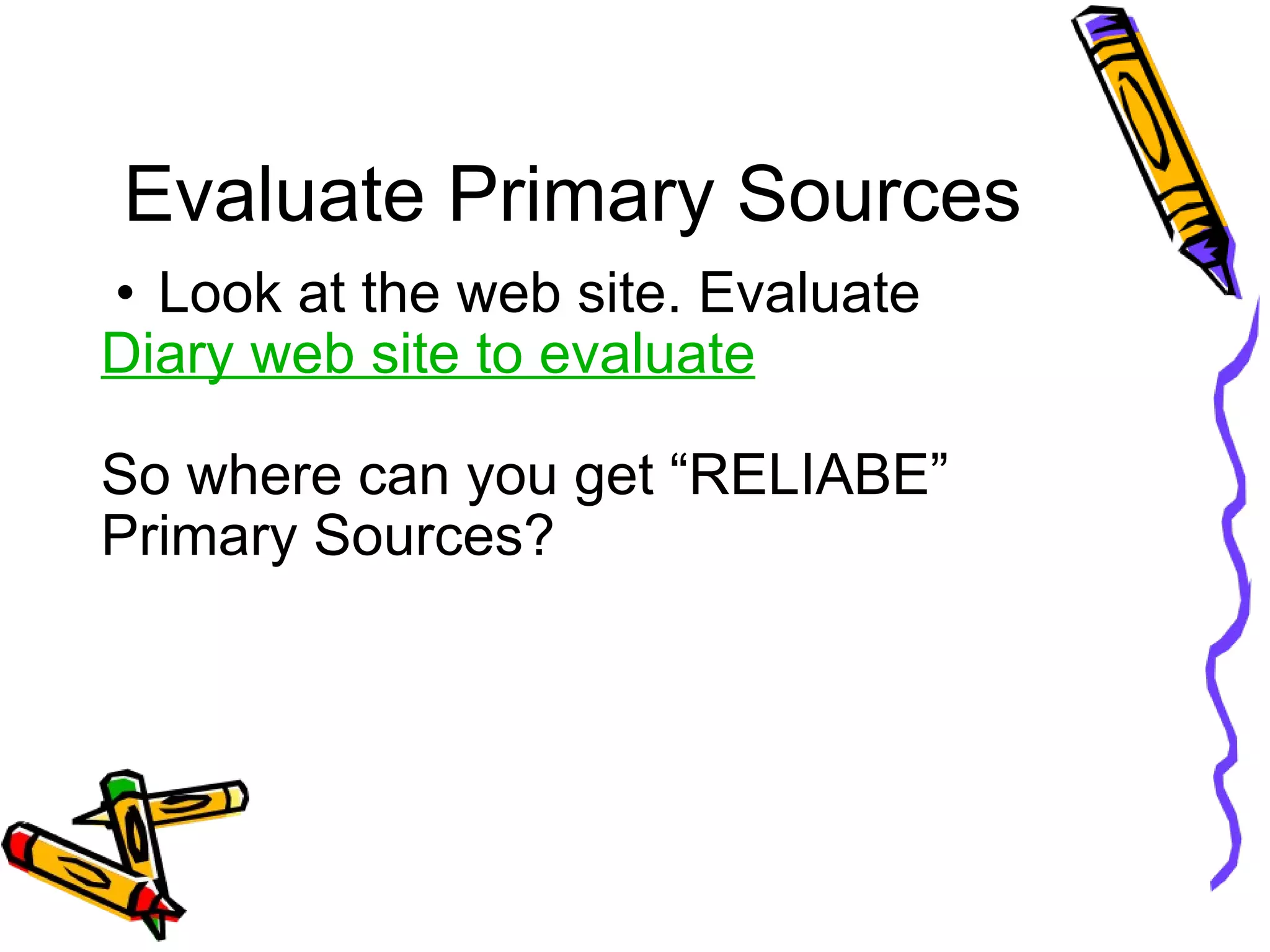 Evaluate Primary Sources

• Look at the web site. Evaluate

Diary web site to evaluate

So where can you get “RELIABE” Primary Sources?